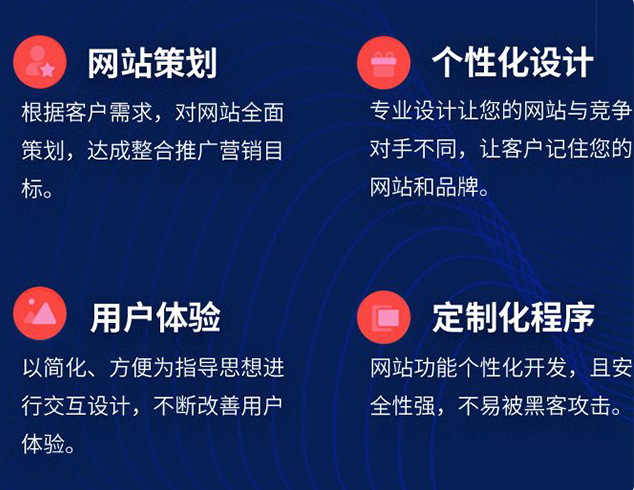 网站策划

根据客户需求，对网站全面策划，达成整合推广营销目标。

个性化设计

专业设计让您的网站与竞争对手不同，让客户记住您的网站和品牌。

用户体验

以简化、方便为指导思想进行交互设计，不断改善用户体验。

定制化程序

网站功能个性化开发，且安全性强，不易被黑客攻击。